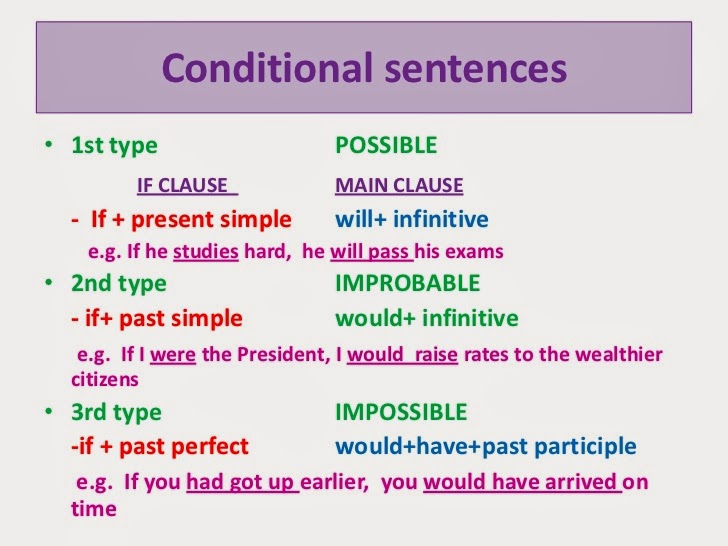 Conditional sentences

• 1st type POSSIBLE

IF CLAUSE MAIN CLAUSE

- If + present simple will+ infinitive

e.g. If he studies hard, he will pass his exams

• 2nd type IMPROBABLE

- if+ past simple would+ infinitive

e.g. If I were the President, I would raise rates to the wealthier citizens

• 3rd type IMPOSSIBLE

-if + past perfect would+have+past participle

e.g. If you had got up earlier, you would have arrived on time